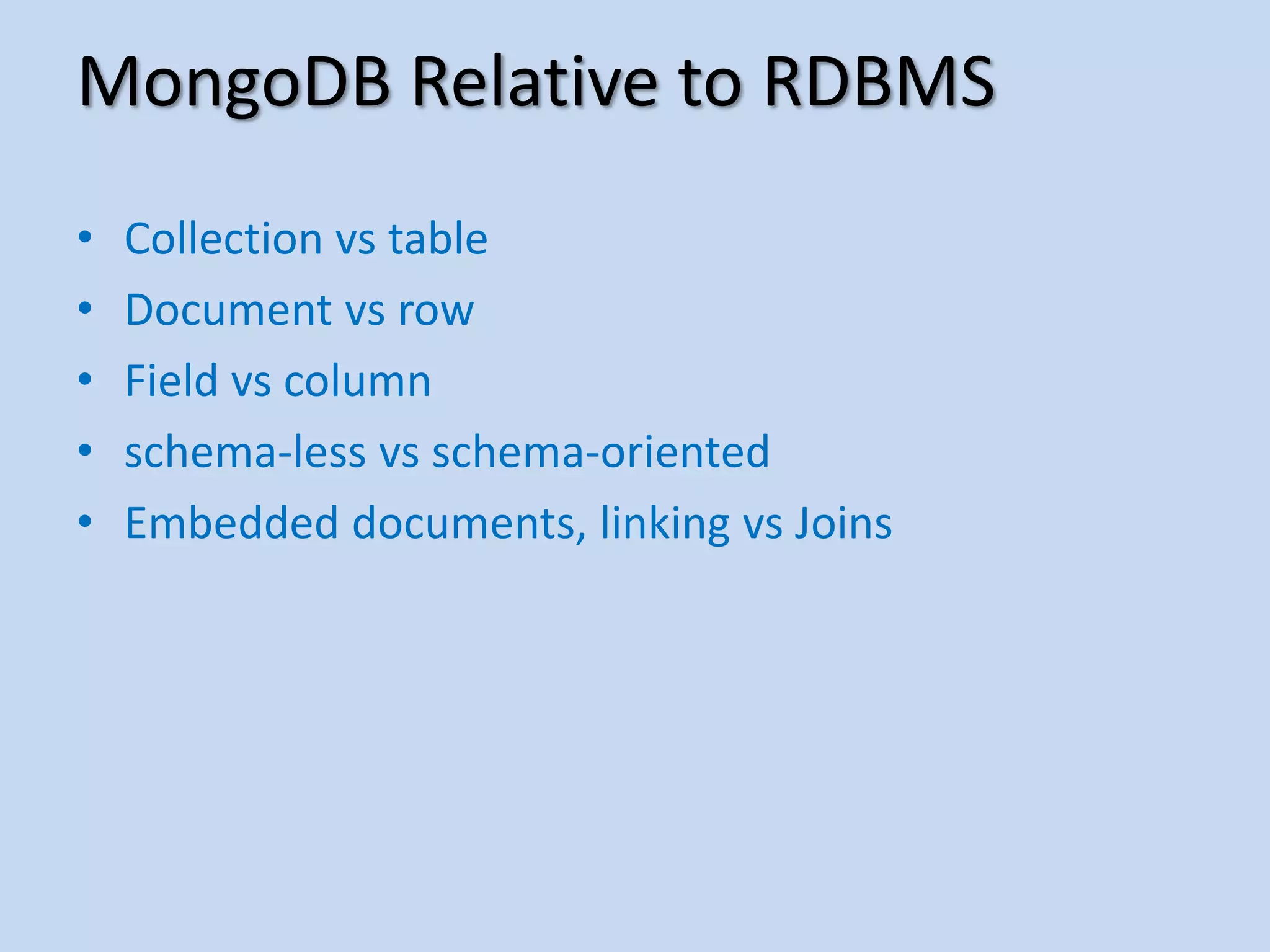 MongoDB Relative to RDBMS

• Collection vs table
• Document vs row
• Field vs column
• schema-less vs schema-oriented
• Embedded documents, linking vs Joins